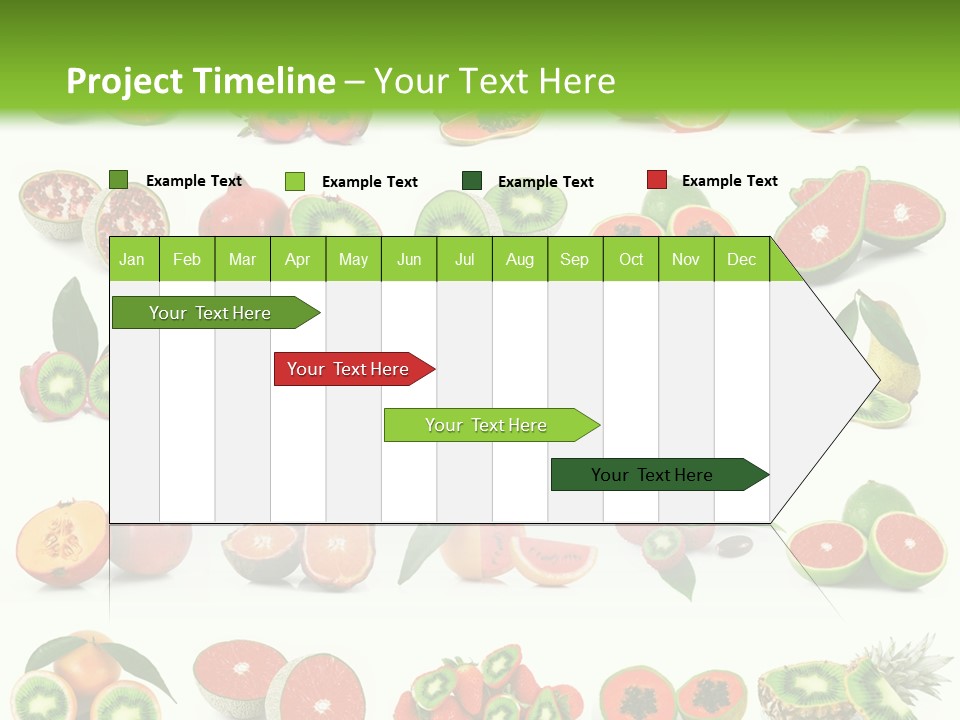 Project Timeline – Your Text Here

Example Text
Example Text
Example Text
Example Text

| Jan | Feb | Mar | Apr | May | Jun | Jul | Aug | Sep | Oct | Nov | Dec |
|---|---|---|---|---|---|---|---|---|---|---|---|

Your Text Here
Your Text Here
Your Text Here
Your Text Here